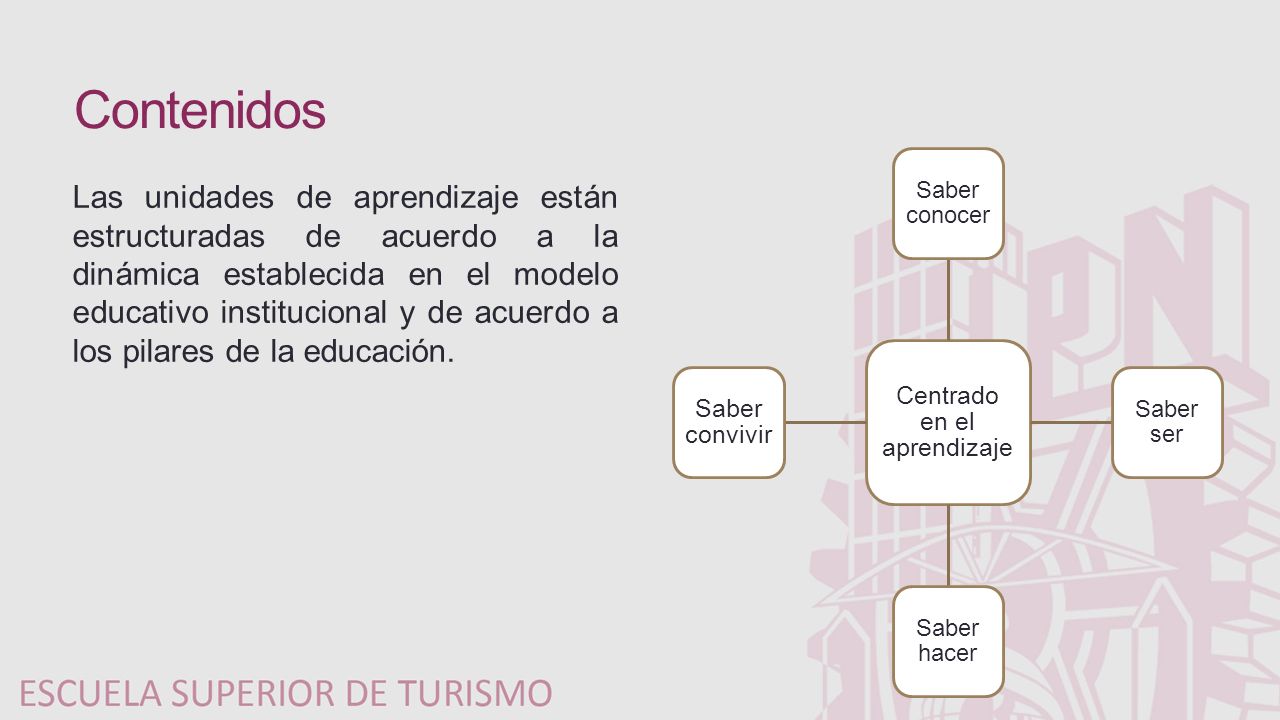 Contenidos

Las unidades de aprendizaje están estructuradas de acuerdo a la dinámica establecida en el modelo educativo institucional y de acuerdo a los pilares de la educación.

Saber conocer

Saber convivir

Centrado en el aprendizaje

Saber ser

Saber hacer

ESCUELA SUPERIOR DE TURISMO